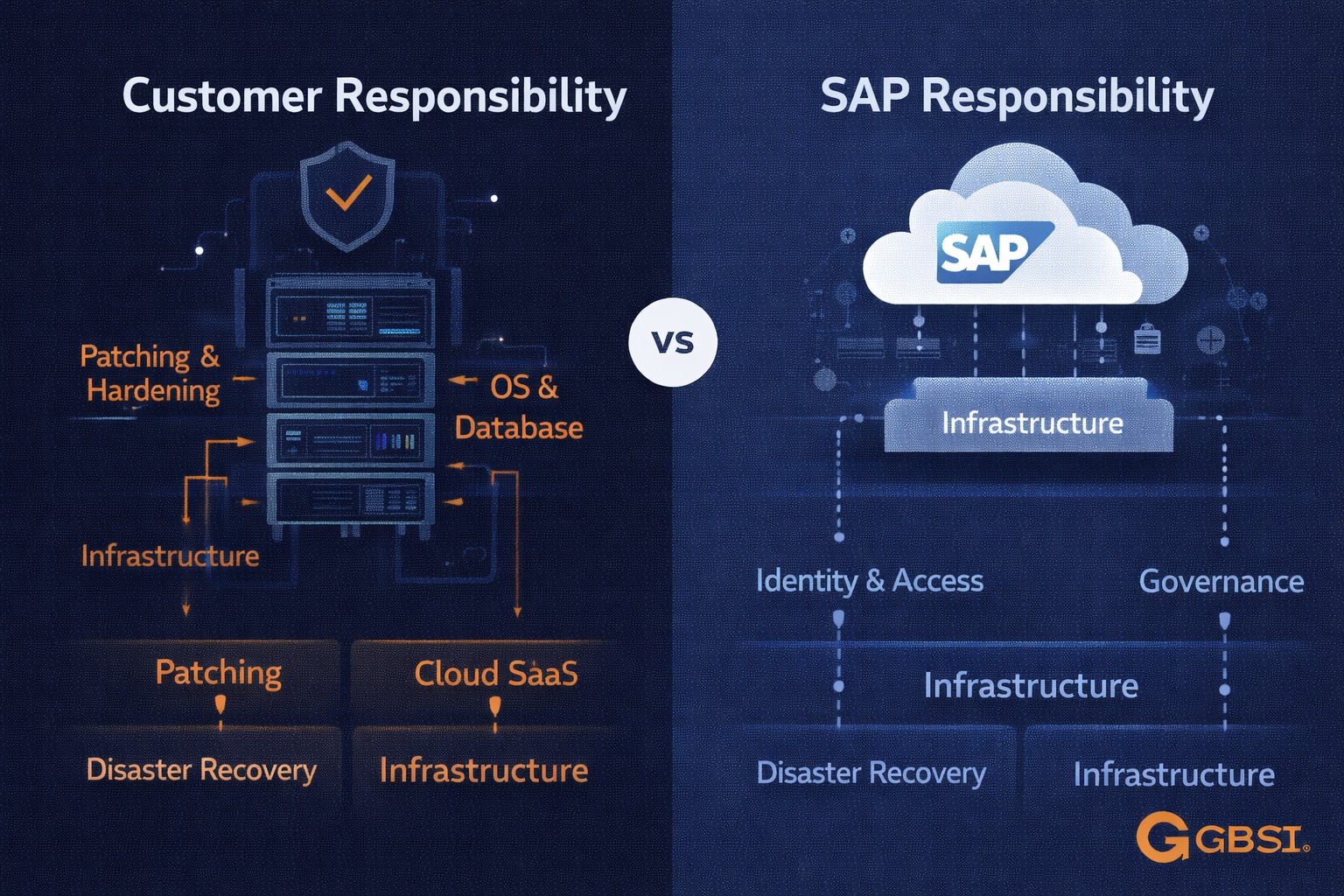 Customer Responsibility

Patching & Hardening

OS & Database

Infrastructure

Patching

Cloud SaaS

Disaster Recovery

Infrastructure

VS

SAP Responsibility

SAP

Infrastructure

Identity & Access

Governance

Infrastructure

Disaster Recovery

Infrastructure

GBSI